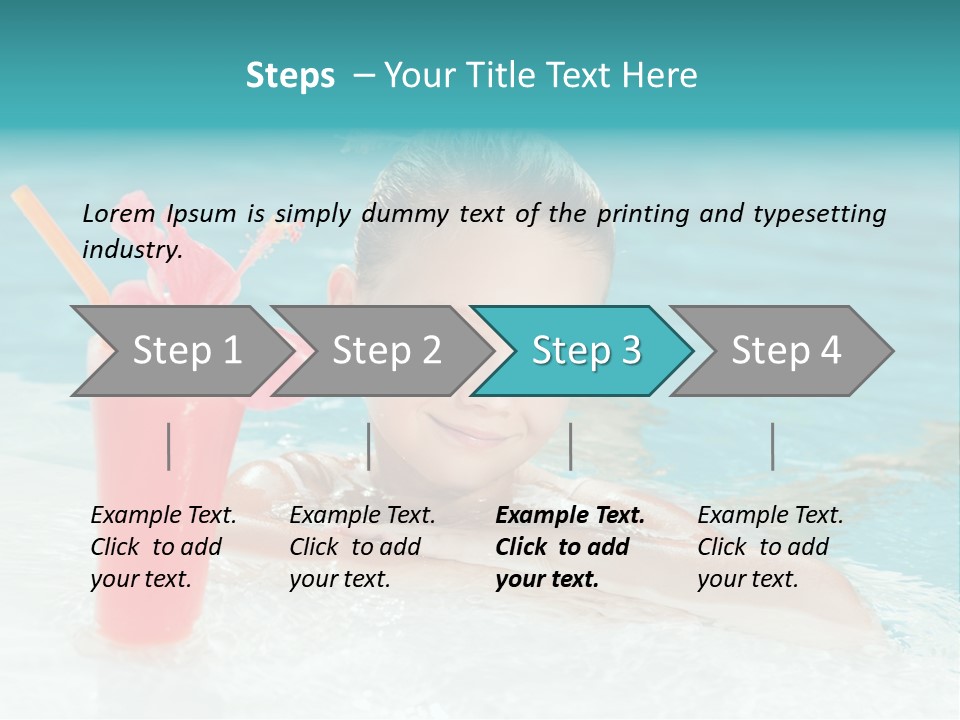 Steps – Your Title Text Here

Lorem Ipsum is simply dummy text of the printing and typesetting industry.

Step 1

Step 2

Step 3

Step 4

Example Text. Click to add your text.

Example Text. Click to add your text.

Example Text. Click to add your text.

Example Text. Click to add your text.